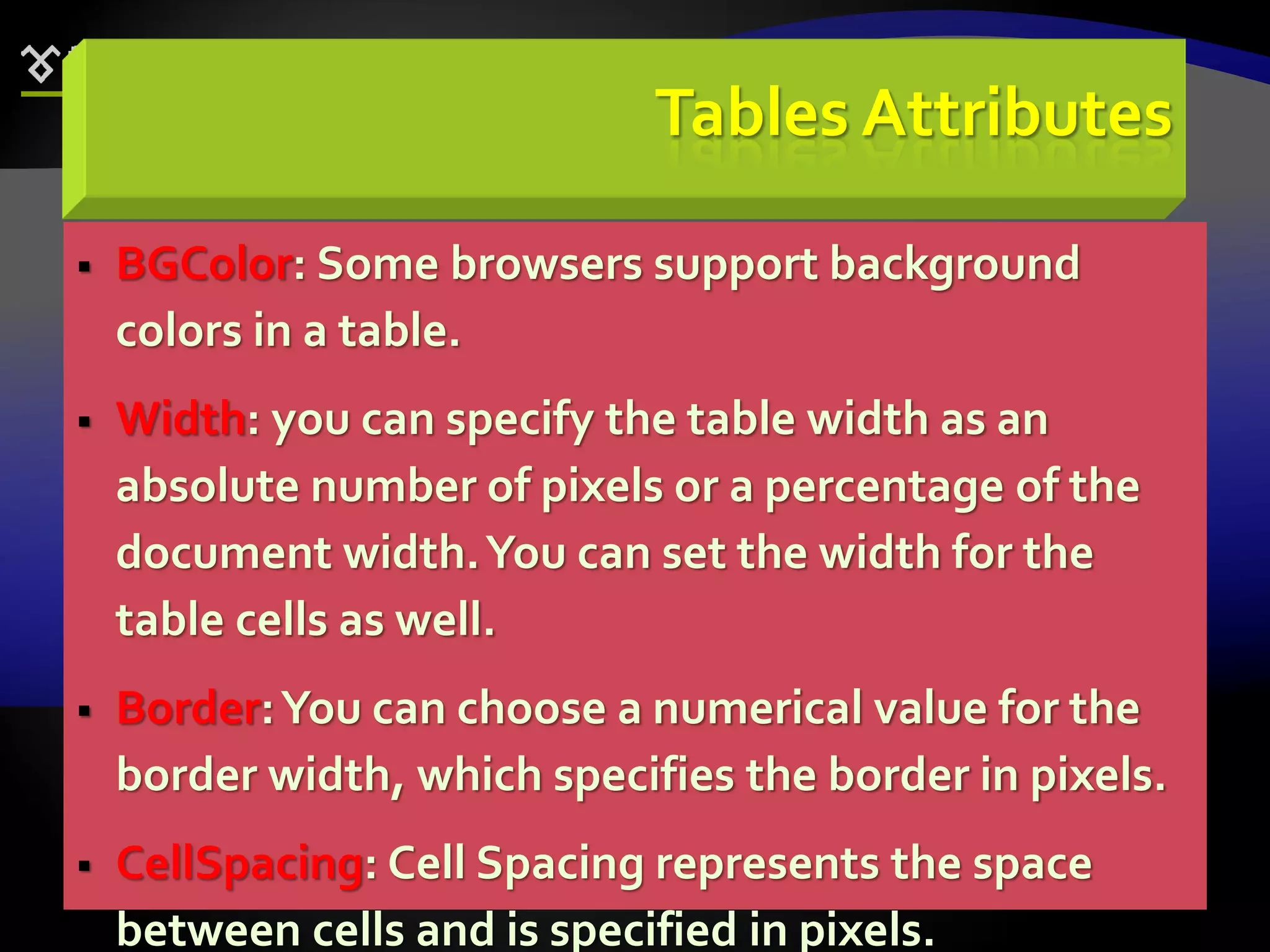 Tables Attributes

▪ BGColor: Some browsers support background colors in a table.

▪ Width: you can specify the table width as an absolute number of pixels or a percentage of the document width. You can set the width for the table cells as well.

▪ Border: You can choose a numerical value for the border width, which specifies the border in pixels.

▪ CellSpacing: Cell Spacing represents the space between cells and is specified in pixels.